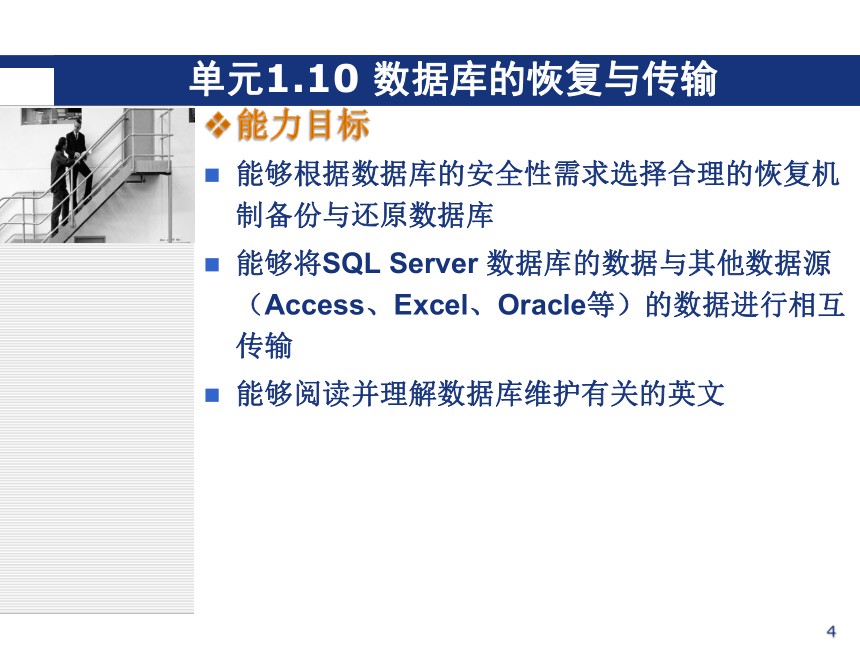 单元1.10 数据库的恢复与传输

❖能力目标

■ 能够根据数据库的安全性需求选择合理的恢复机制备份与还原数据库

■ 能够将SQL Server 数据库的数据与其他数据源（Access、Excel、Oracle等）的数据进行相互传输

■ 能够阅读并理解数据库维护有关的英文

4